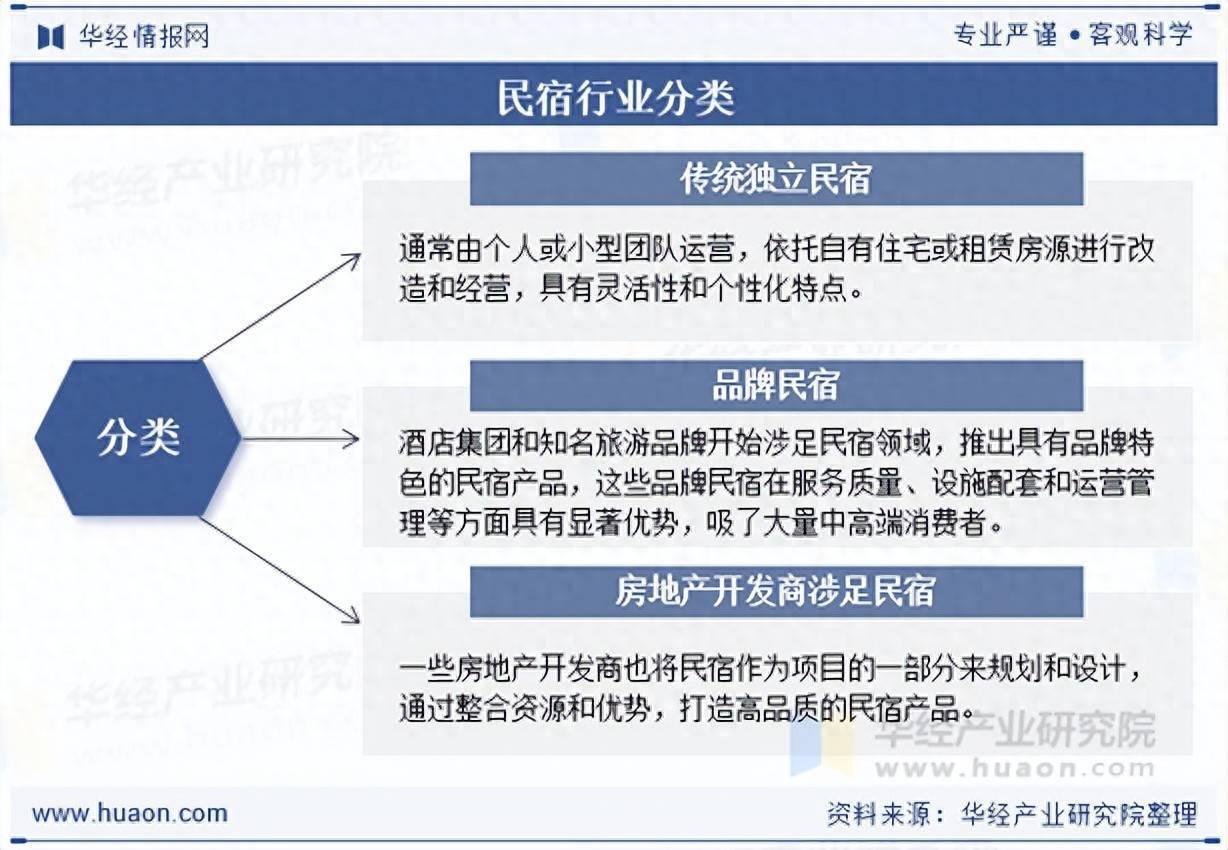 华经情报网

专业严谨 • 客观科学

民宿行业分类

分类

传统独立民宿

通常由个人或小型团队运营，依托自有住宅或租赁房源进行改造和经营，具有灵活性和个性化特点。

品牌民宿

酒店集团和知名旅游品牌开始涉足民宿领域，推出具有品牌特色的民宿产品，这些品牌民宿在服务质量、设施配套和运营管理等方面具有显著优势，吸了大量中高端消费者。

房地产开发商涉足民宿

一些房地产开发商也将民宿作为项目的一部分来规划和设计，通过整合资源和优势，打造高品质的民宿产品。

华经产业研究院
www.huaon.com

www.huaon.com

资料来源：华经产业研究院整理